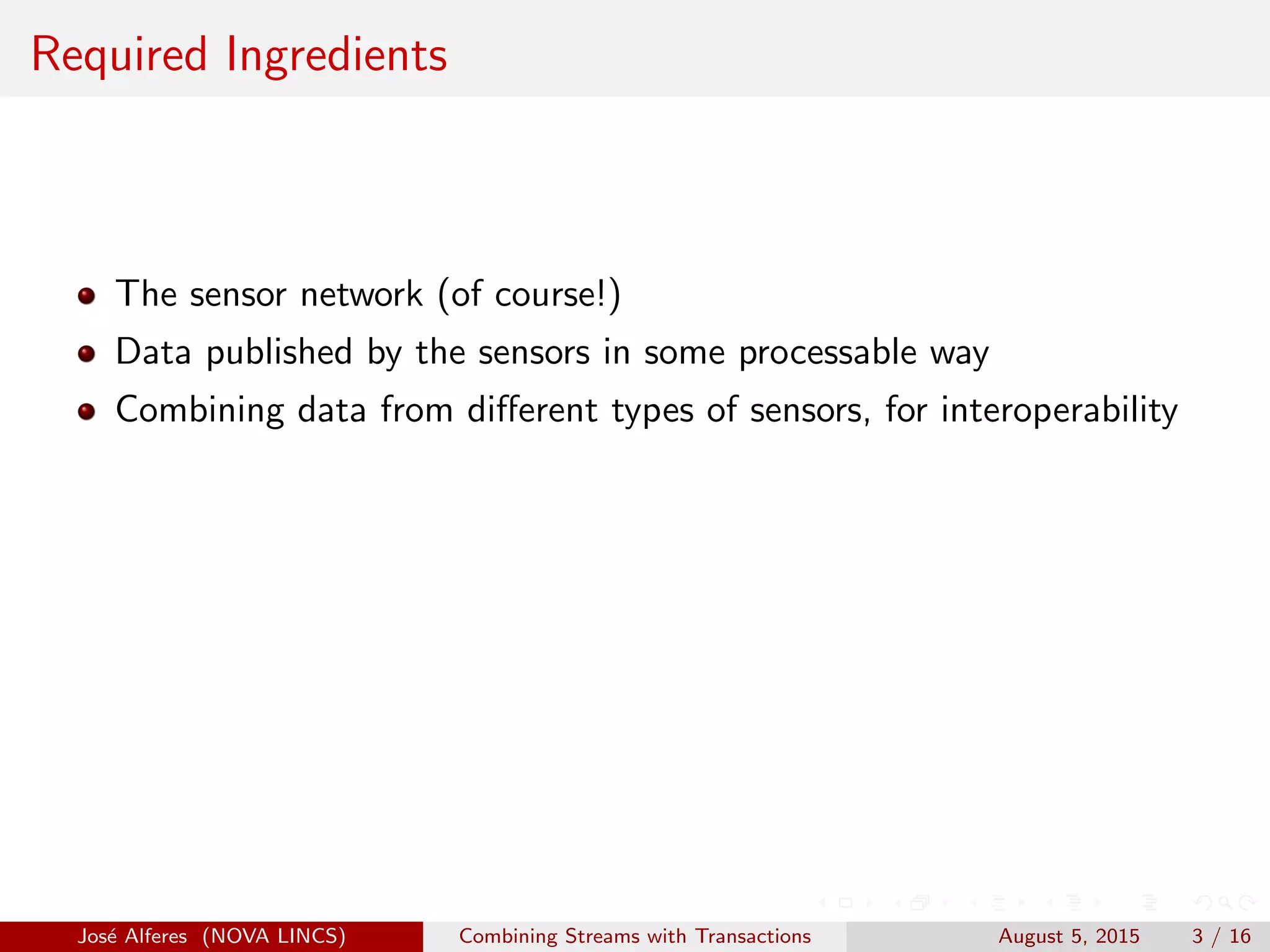 Required Ingredients

- The sensor network (of course!)
- Data published by the sensors in some processable way
- Combining data from different types of sensors, for interoperability

José Alferes (NOVA LINCS) Combining Streams with Transactions August 5, 2015 3 / 16